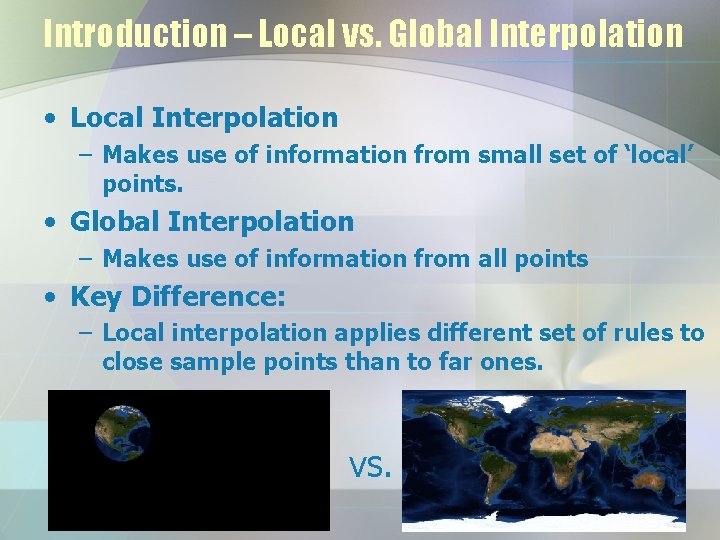 Introduction – Local vs. Global Interpolation

• Local Interpolation
– Makes use of information from small set of ‘local’ points.

• Global Interpolation
– Makes use of information from all points

• Key Difference:
– Local interpolation applies different set of rules to close sample points than to far ones.

VS.